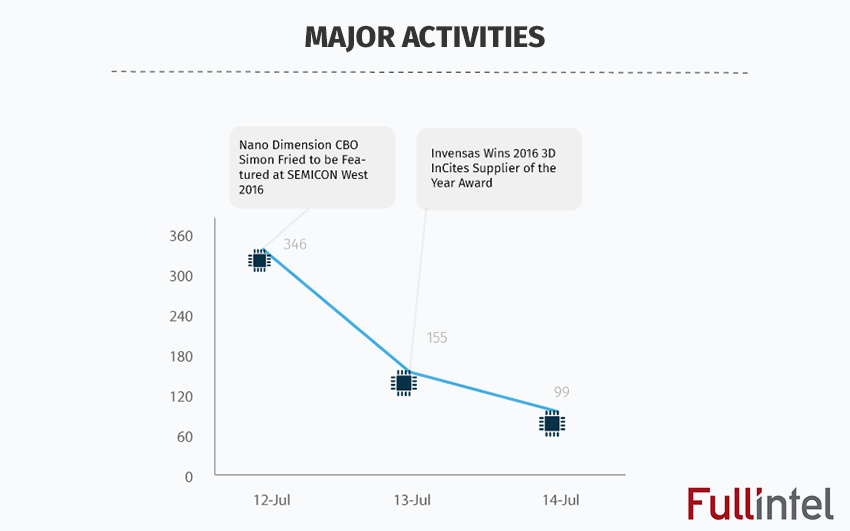 MAJOR ACTIVITIES

Nano Dimension CBO Simon Fried to be Featured at SEMICON West 2016

Invensas Wins 2016 3D InCites Supplier of the Year Award

360
300
240
180
120
60
0

346
155
99

12-Jul
13-Jul
14-Jul

Fullintel